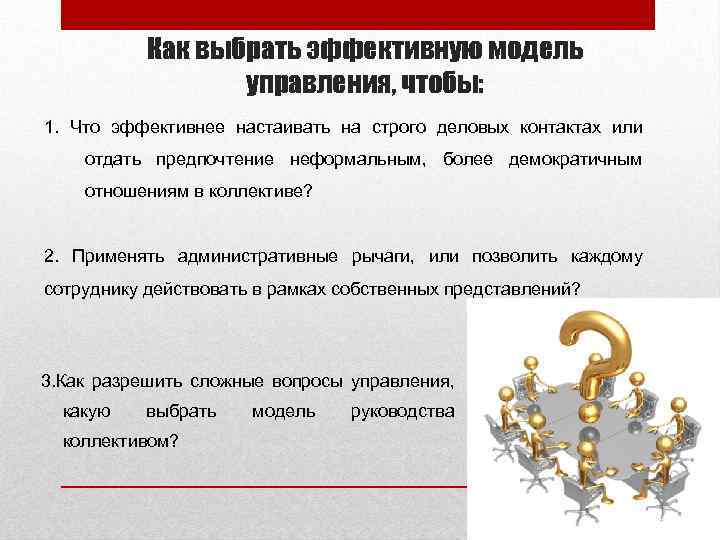 Как выбрать эффективную модель управления, чтобы:

1. Что эффективнее настаивать на строго деловых контактах или отдать предпочтение неформальным, более демократичным отношениям в коллективе?

2. Применять административные рычаги, или позволить каждому сотруднику действовать в рамках собственных представлений?

3.Как разрешить сложные вопросы управления, какую выбрать модель руководства коллективом?